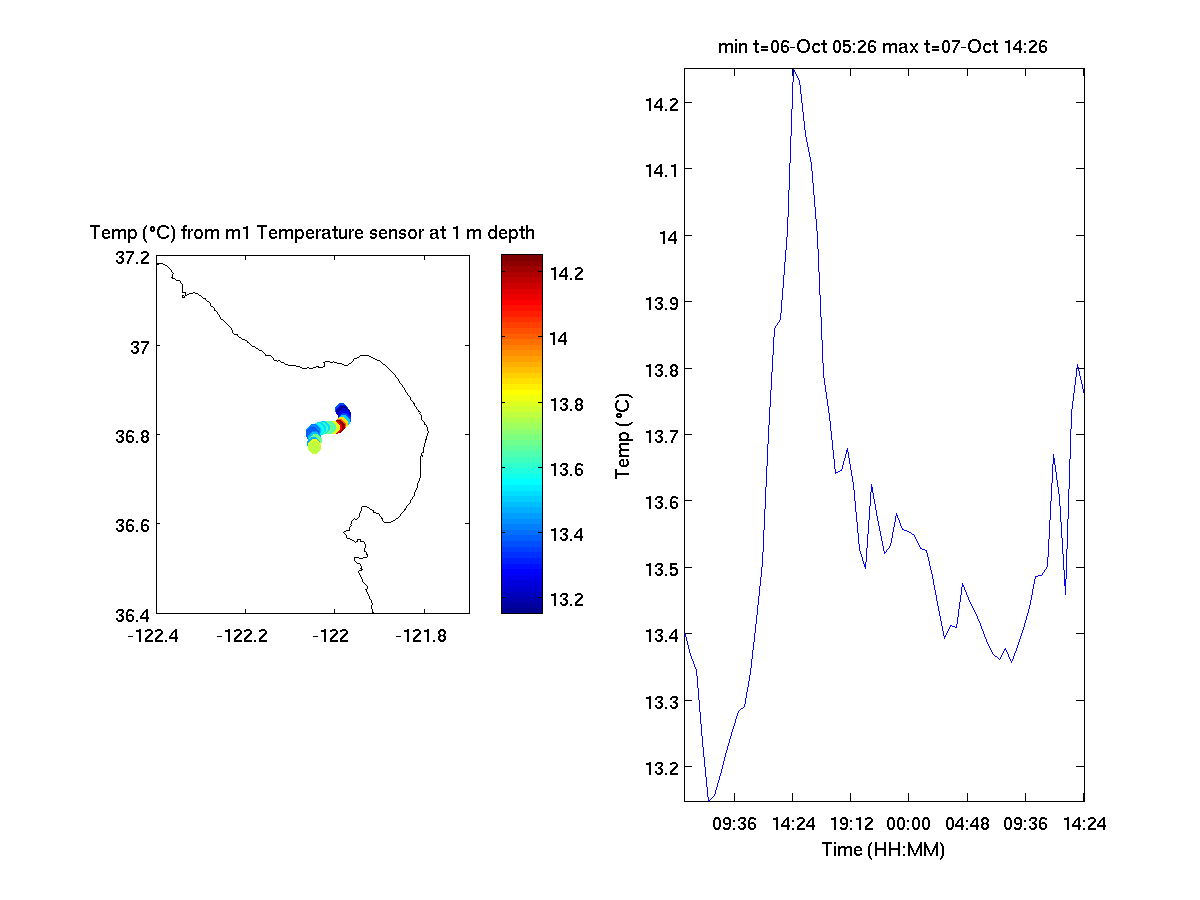 Temp (°C) from m1 Temperature sensor at 1 m depth

37.2
37
36.8
36.6
36.4
-122.4
-122.2
-122
-121.8

14.2
14
13.8
13.6
13.4
13.2

min t=06-Oct 05:26 max t=07-Oct 14:26

14.2
14.1
14
13.9
13.8
13.7
13.6
13.5
13.4
13.3
13.2

Temp (°C)

09:36
14:24
19:12
00:00
04:48
09:36
14:24

Time (HH:MM)